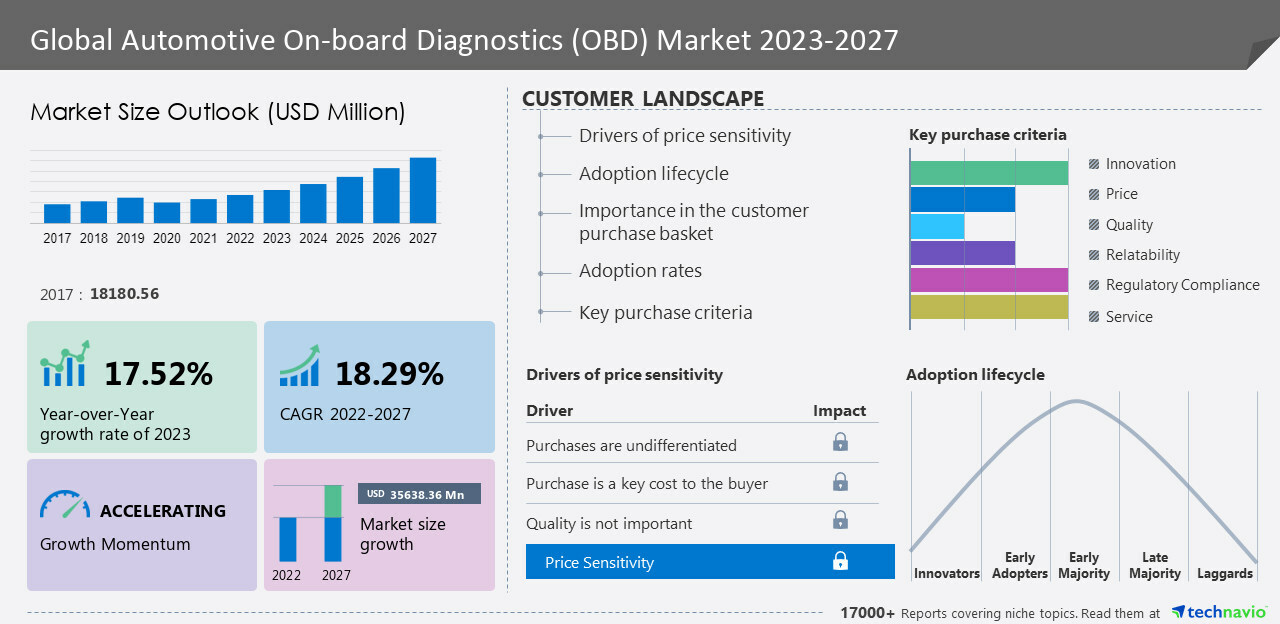 Global Automotive On-board Diagnostics (OBD) Market 2023-2027

Market Size Outlook (USD Million)

2017 2018 2019 2020 2021 2022 2023 2024 2025 2026 2027

2017 : 18180.56

17.52%
Year-over-Year growth rate of 2023

18.29%
CAGR 2022-2027

ACCELERATING
Growth Momentum

USD 35638.36 Mn
Market size growth
2022 2027

CUSTOMER LANDSCAPE

Drivers of price sensitivity
Adoption lifecycle
Importance in the customer purchase basket
Adoption rates
Key purchase criteria

Key purchase criteria

Innovation
Price
Quality
Relatability
Regulatory Compliance
Service

Drivers of price sensitivity

| Driver | Impact |
|---|---|
| Purchases are undifferentiated | |
| Purchase is a key cost to the buyer | |
| Quality is not important | |
| Price Sensitivity | |

Adoption lifecycle

Innovators
Early Adopters
Early Majority
Late Majority
Laggards

17000+ Reports covering niche topics. Read them at technavio